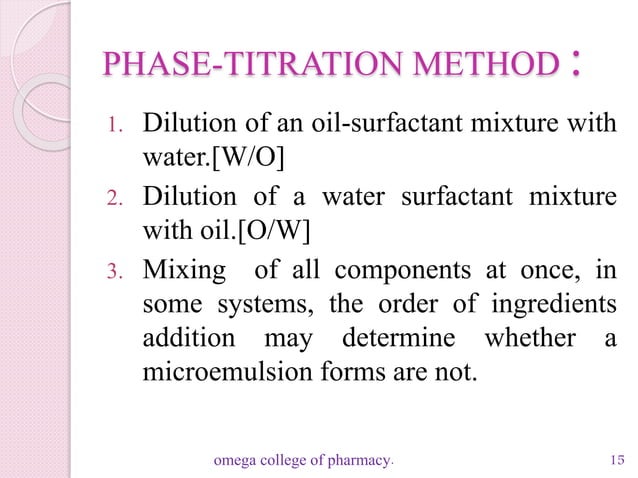 PHASE-TITRATION METHOD :

1. Dilution of an oil-surfactant mixture with water.[W/O]
2. Dilution of a water surfactant mixture with oil.[O/W]
3. Mixing of all components at once, in some systems, the order of ingredients addition may determine whether a microemulsion forms are not.

omega college of pharmacy.

15